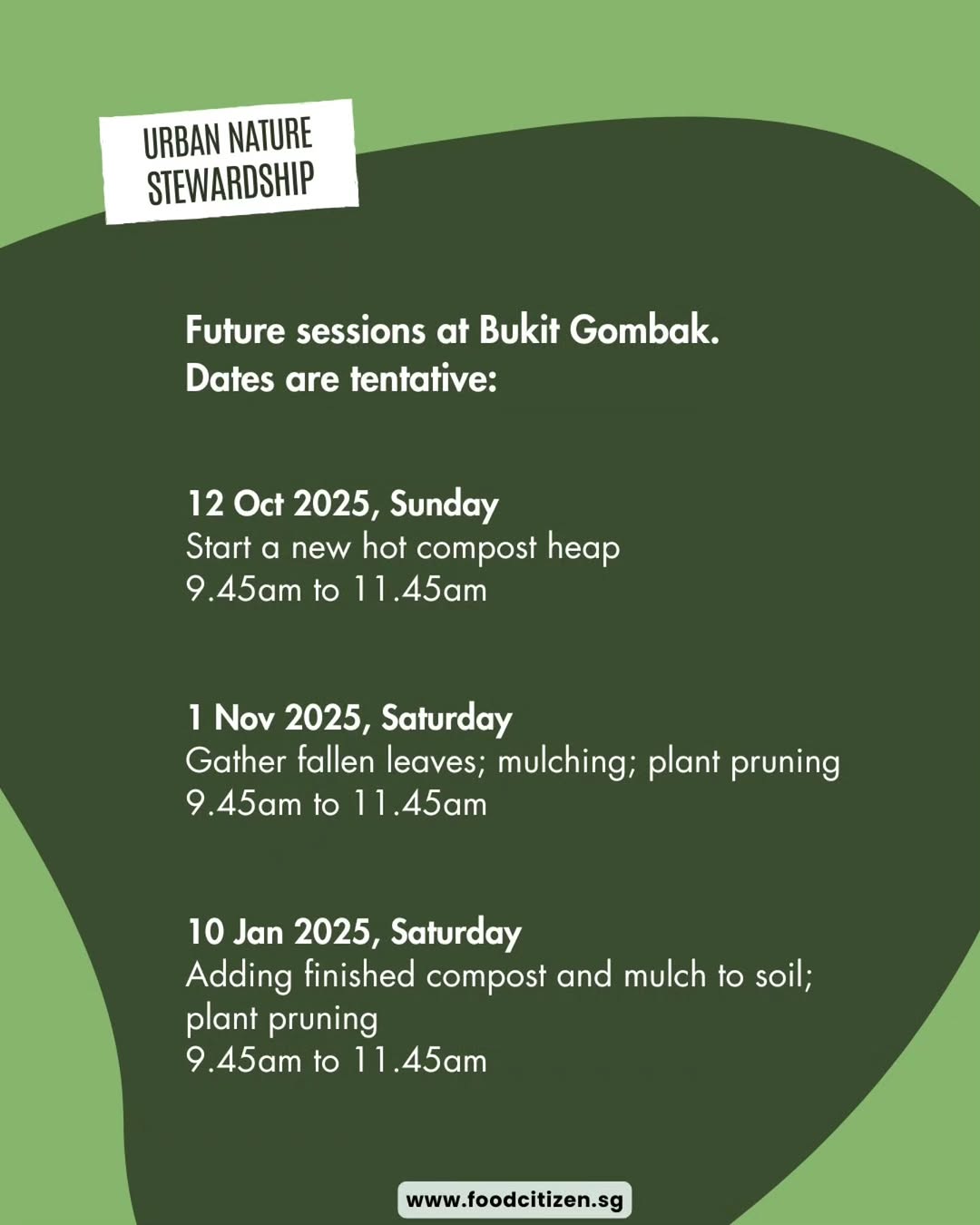 URBAN NATURE STEWARDSHIP

Future sessions at Bukit Gombak. Dates are tentative:

12 Oct 2025, Sunday
Start a new hot compost heap
9.45am to 11.45am

1 Nov 2025, Saturday
Gather fallen leaves; mulching; plant pruning
9.45am to 11.45am

10 Jan 2025, Saturday
Adding finished compost and mulch to soil; plant pruning
9.45am to 11.45am

www.foodcitizen.sg